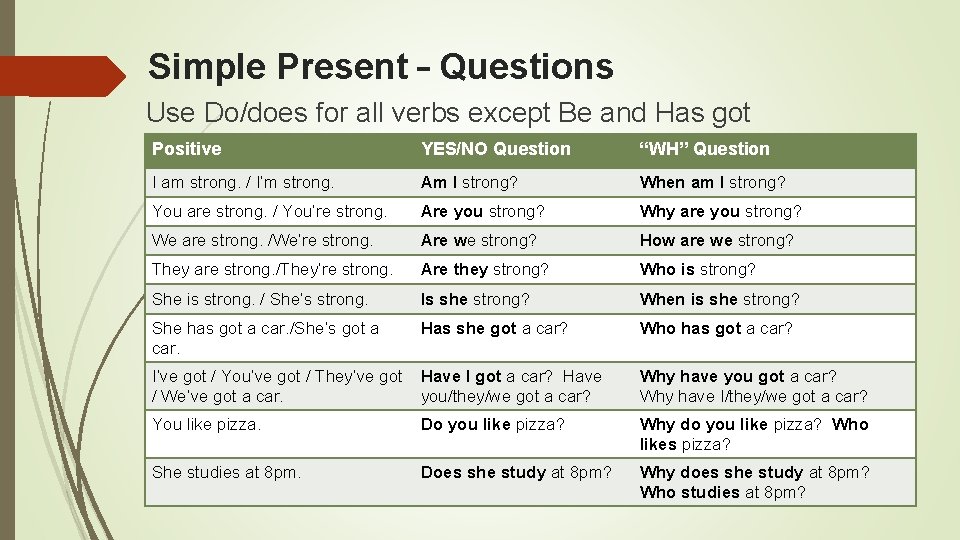 Simple Present – Questions

Use Do/does for all verbs except Be and Has got

| Positive | YES/NO Question | "WH" Question |
|---|---|---|
| I am strong. / I'm strong. | Am I strong? | When am I strong? |
| You are strong. / You're strong. | Are you strong? | Why are you strong? |
| We are strong. /We're strong. | Are we strong? | How are we strong? |
| They are strong./They're strong. | Are they strong? | Who is strong? |
| She is strong. / She's strong. | Is she strong? | When is she strong? |
| She has got a car./She's got a car. | Has she got a car? | Who has got a car? |
| I've got / You've got / They've got / We've got a car. | Have I got a car? Have you/they/we got a car? | Why have you got a car? Why have I/they/we got a car? |
| You like pizza. | Do you like pizza? | Why do you like pizza? Who likes pizza? |
| She studies at 8pm. | Does she study at 8pm? | Why does she study at 8pm? Who studies at 8pm? |